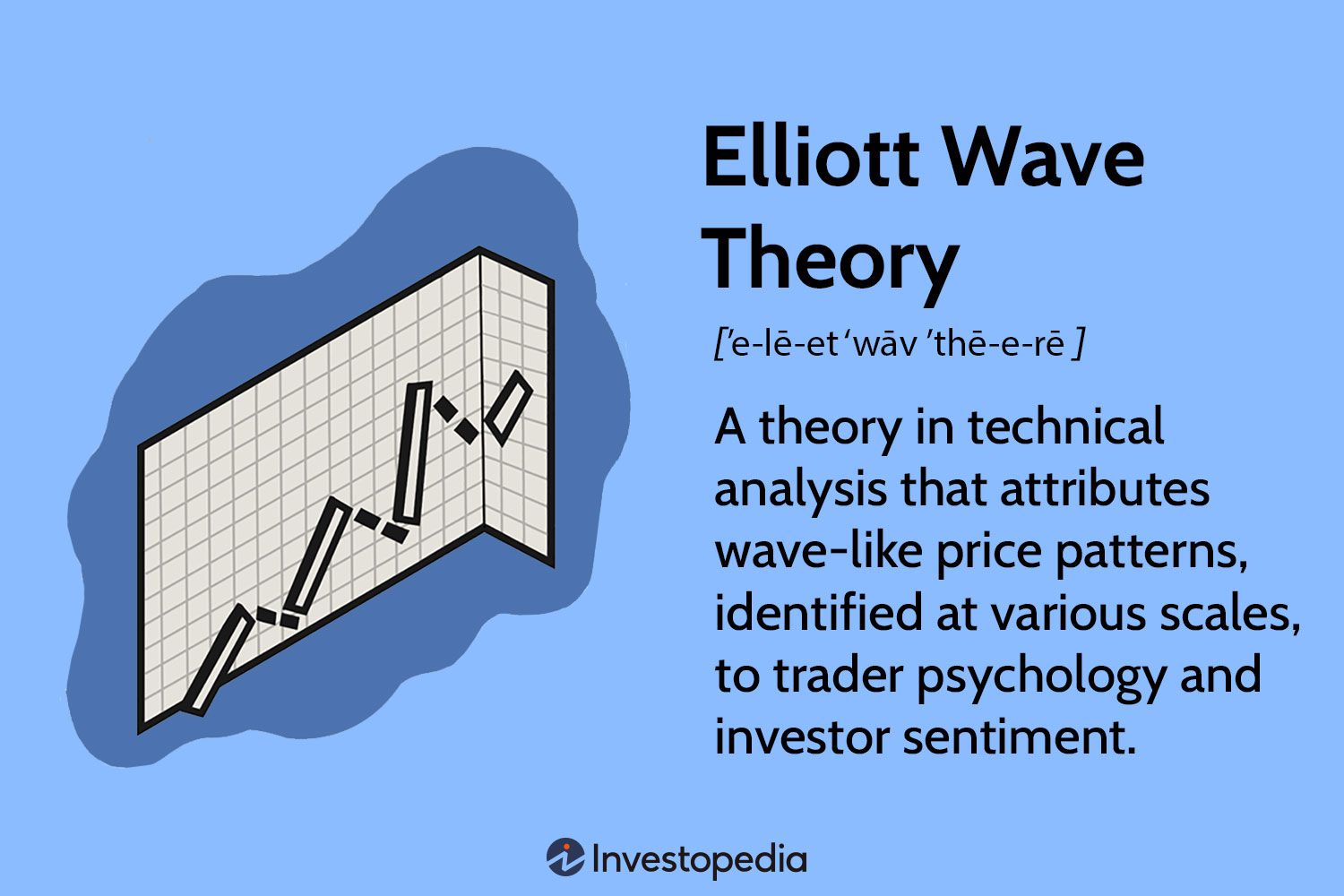 Elliott Wave Theory

[ˈe-lē-et ˈwāv ˈthē-e-rē ]

A theory in technical analysis that attributes wave-like price patterns, identified at various scales, to trader psychology and investor sentiment.

Investopedia